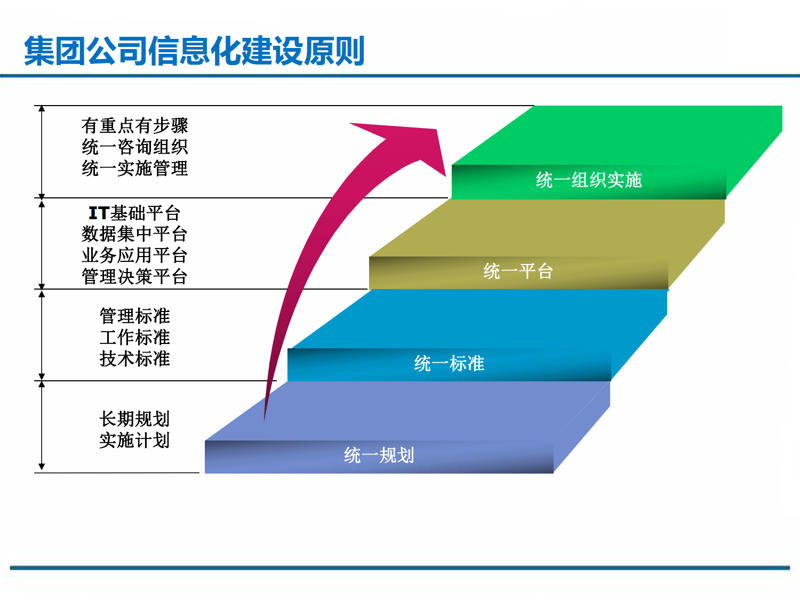 集团公司信息化建设原则

有重点有步骤
统一咨询组织
统一实施管理

IT基础平台
数据集中平台
业务应用平台
管理决策平台

管理标准
工作标准
技术标准

长期规划
实施计划

统一组织实施

统一平台

统一标准

统一规划